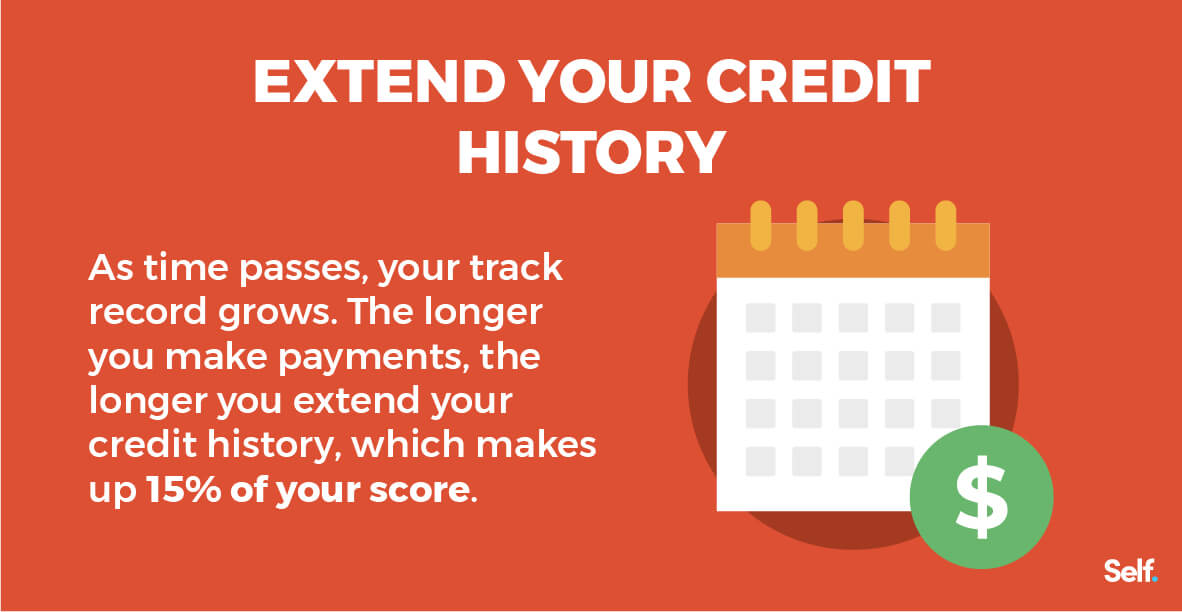 EXTEND YOUR CREDIT HISTORY

As time passes, your track record grows. The longer you make payments, the longer you extend your credit history, which makes up 15% of your score.

$

Self.